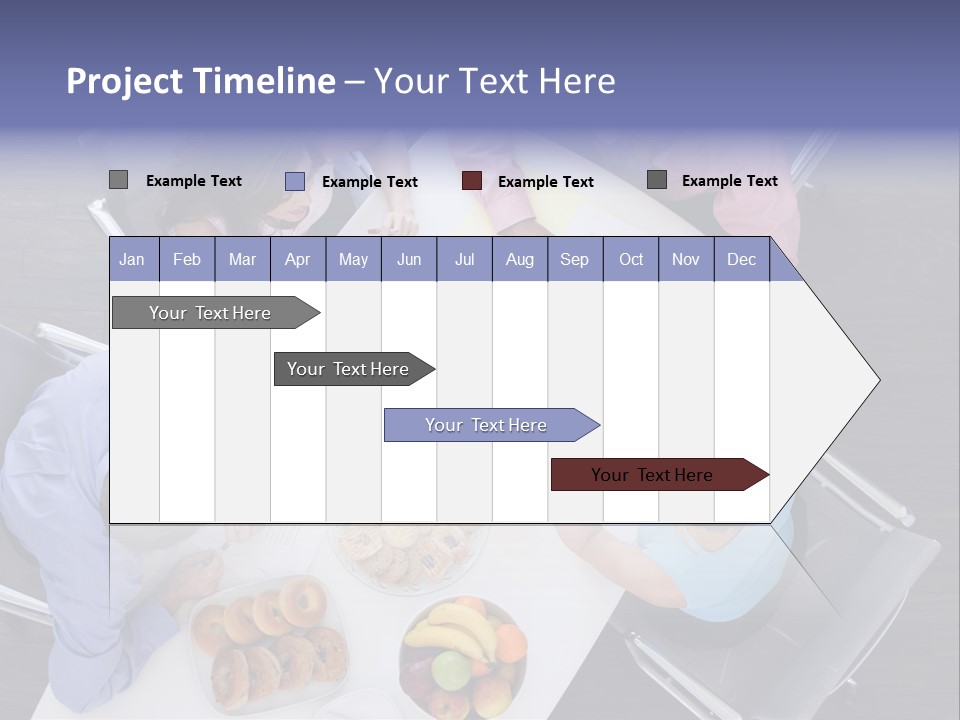 Project Timeline – Your Text Here

Example Text Example Text Example Text Example Text

| Jan | Feb | Mar | Apr | May | Jun | Jul | Aug | Sep | Oct | Nov | Dec |
|---|---|---|---|---|---|---|---|---|---|---|---|

Your Text Here

Your Text Here

Your Text Here

Your Text Here